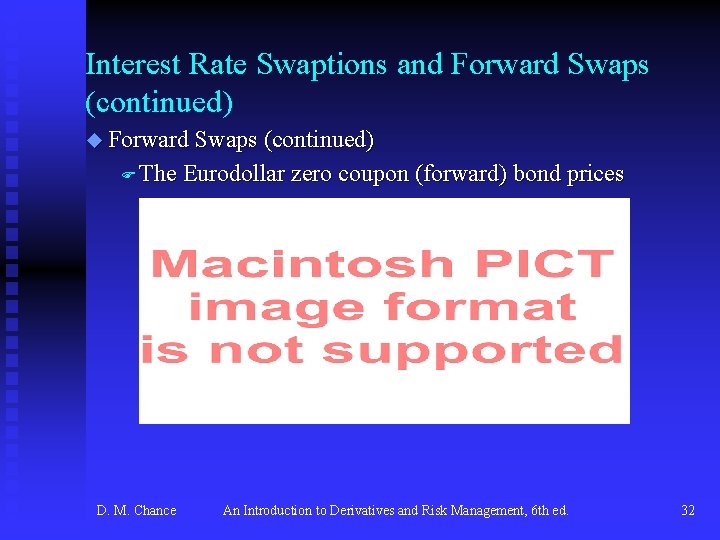 Interest Rate Swaptions and Forward Swaps (continued)

Forward Swaps (continued)

The Eurodollar zero coupon (forward) bond prices

Macintosh PICT image format is not supported

D. M. Chance An Introduction to Derivatives and Risk Management, 6th ed. 32